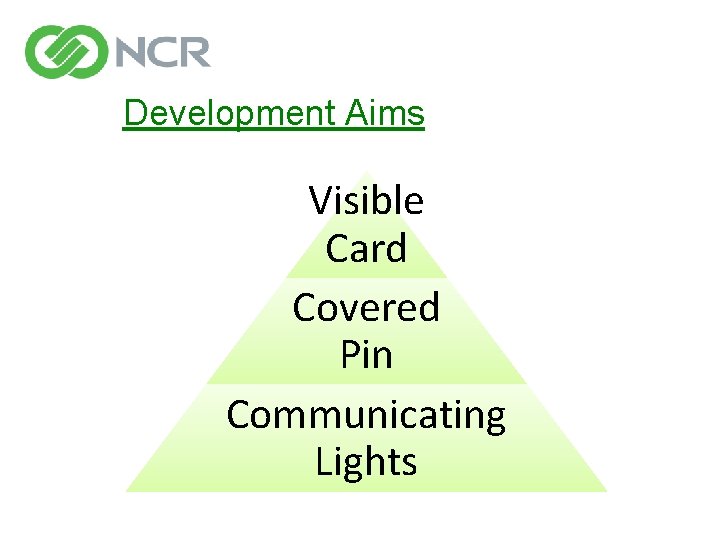 NCR

Development Aims

Visible Card

Covered Pin

Communicating Lights